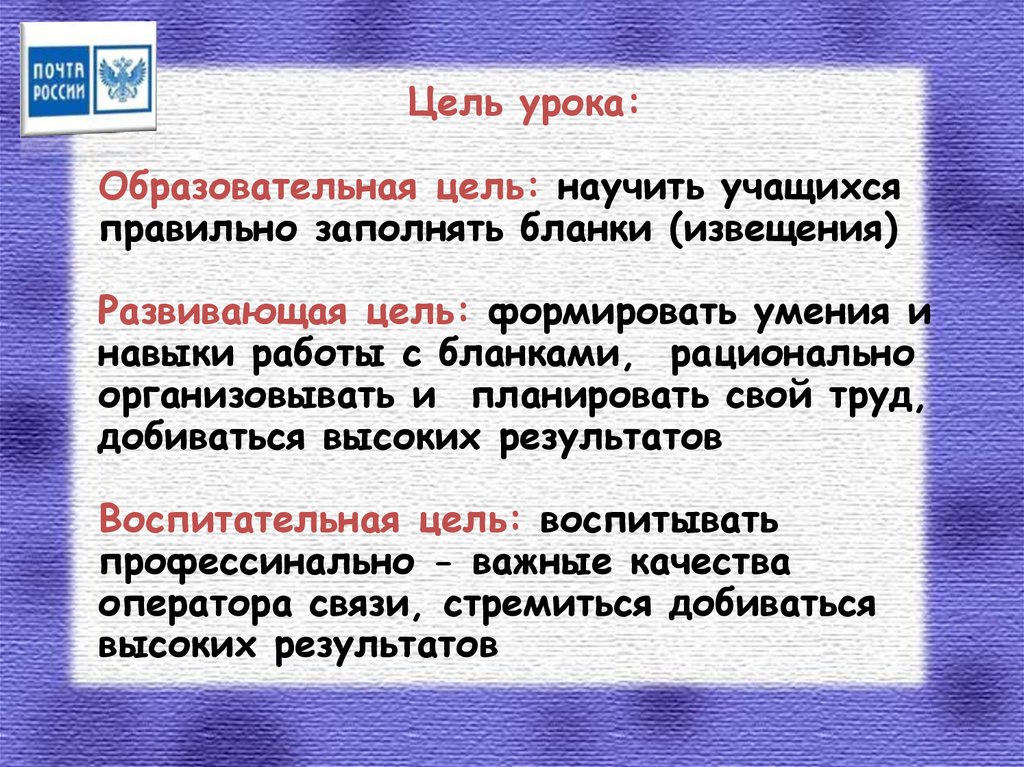 ПОЧТА РОССИИ

Цель урока:

Образовательная цель: научить учащихся правильно заполнять бланки (извещения)

Развивающая цель: формировать умения и навыки работы с бланками, рационально организовывать и планировать свой труд, добиваться высоких результатов

Воспитательная цель: воспитывать профессинально - важные качества оператора связи, стремиться добиваться высоких результатов